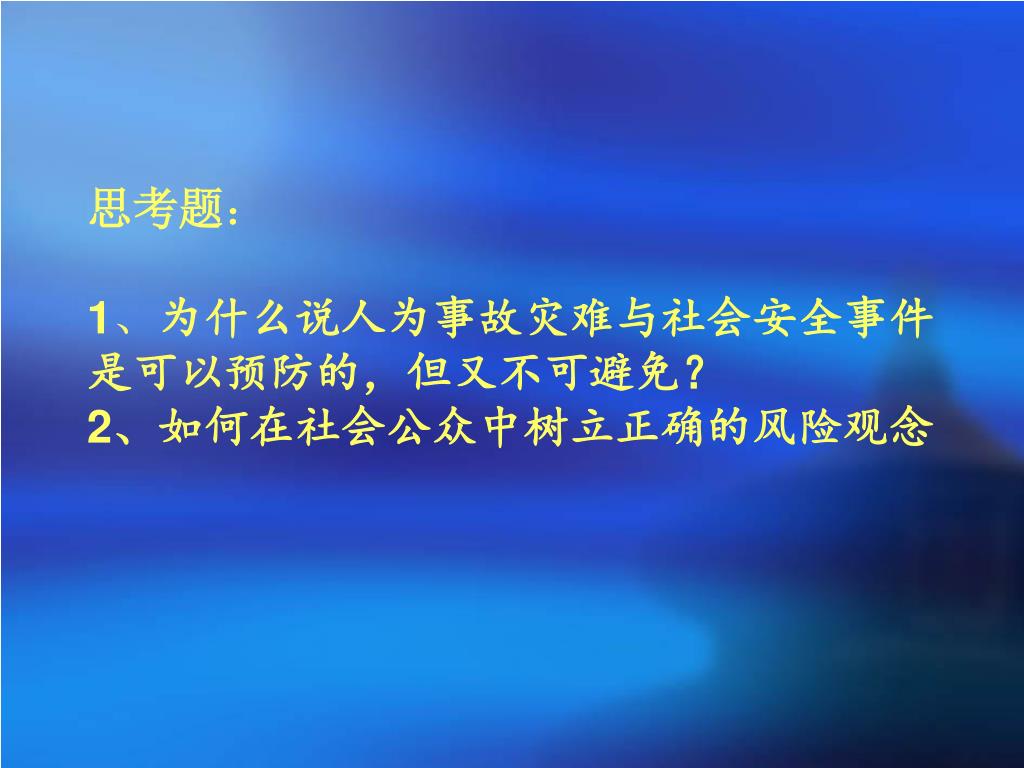 思考题：

1、为什么说人为事故灾难与社会安全事件是可以预防的，但又不可避免？
2、如何在社会公众中树立正确的风险观念